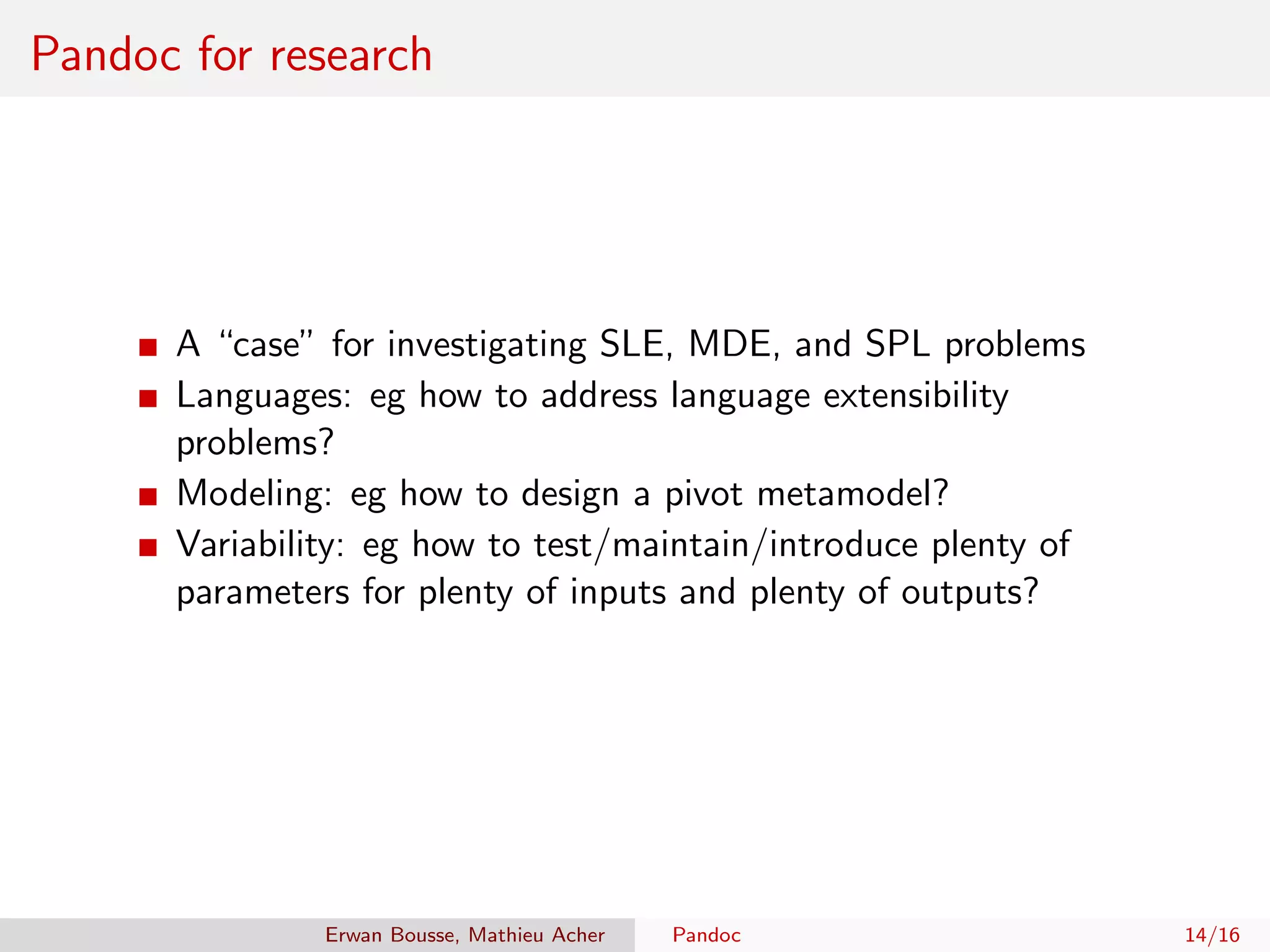 Pandoc for research

- A “case” for investigating SLE, MDE, and SPL problems
- Languages: eg how to address language extensibility problems?
- Modeling: eg how to design a pivot metamodel?
- Variability: eg how to test/maintain/introduce plenty of parameters for plenty of inputs and plenty of outputs?

Erwan Bousse, Mathieu Acher Pandoc 14/16